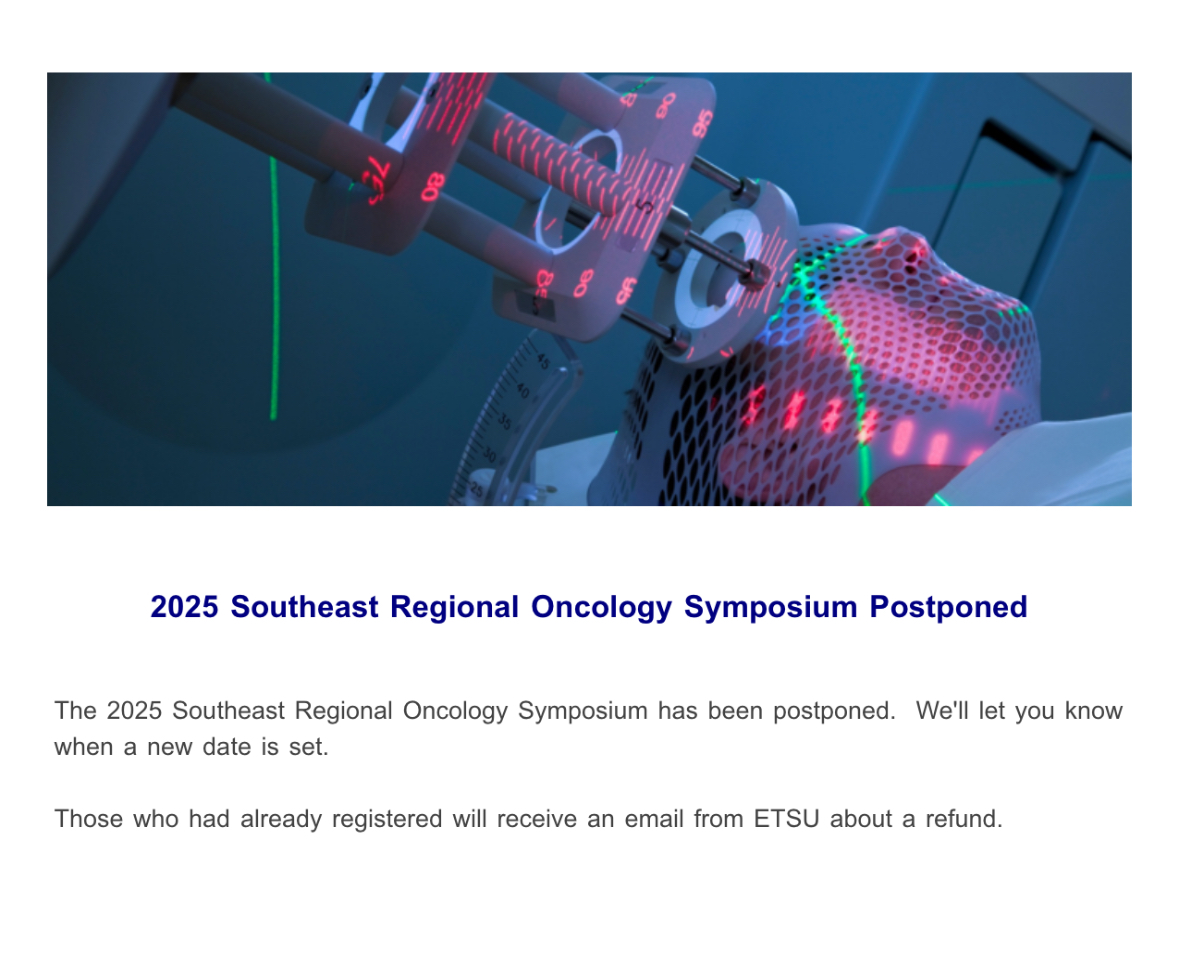 2025 Southeast Regional Oncology Symposium Postponed

The 2025 Southeast Regional Oncology Symposium has been postponed. We'll let you know when a new date is set.

Those who had already registered will receive an email from ETSU about a refund.